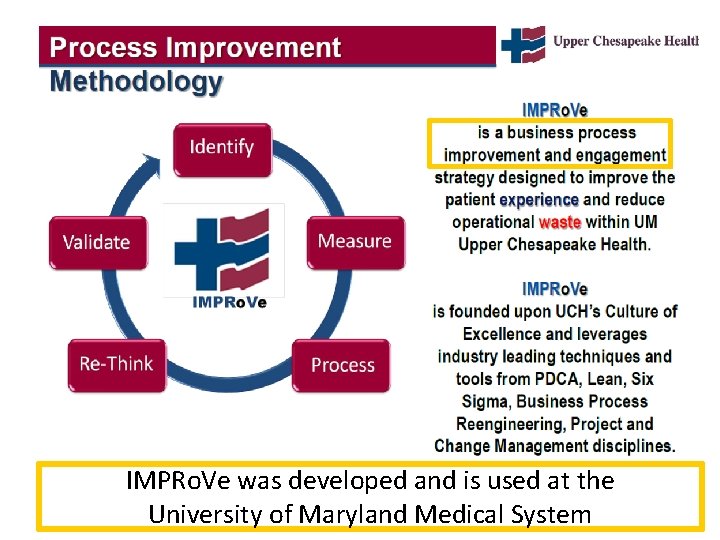 Process Improvement Methodology

Upper Chesapeake Health

Identify

Measure

Process

Re-Think

Validate

IMPRoVe

IMPRoVe is a business process improvement and engagement strategy designed to improve the patient experience and reduce operational waste within UM Upper Chesapeake Health.

IMPRoVe is founded upon UCH's Culture of Excellence and leverages industry leading techniques and tools from PDCA, Lean, Six Sigma, Business Process Reengineering, Project and Change Management disciplines.

IMPRoVe was developed and is used at the University of Maryland Medical System